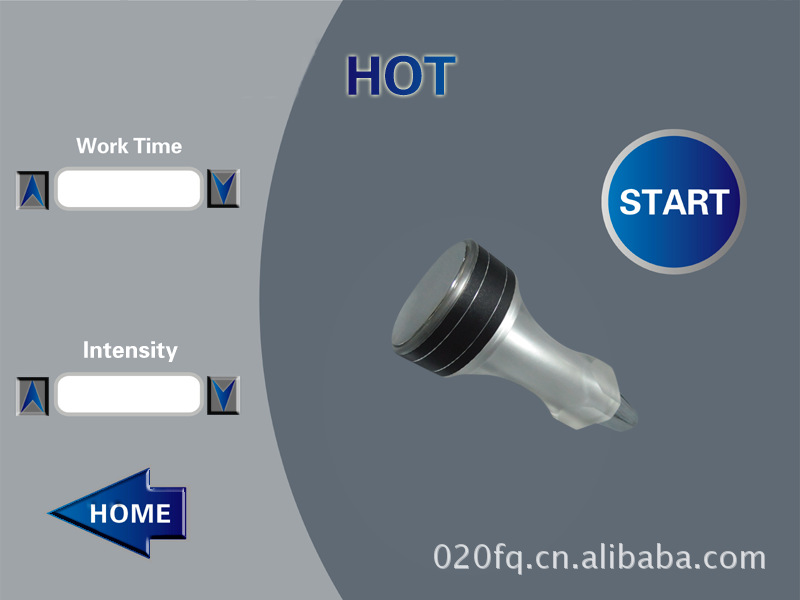 HOT

Work Time

START

Intensity

HOME

020fq.cn.alibaba.com